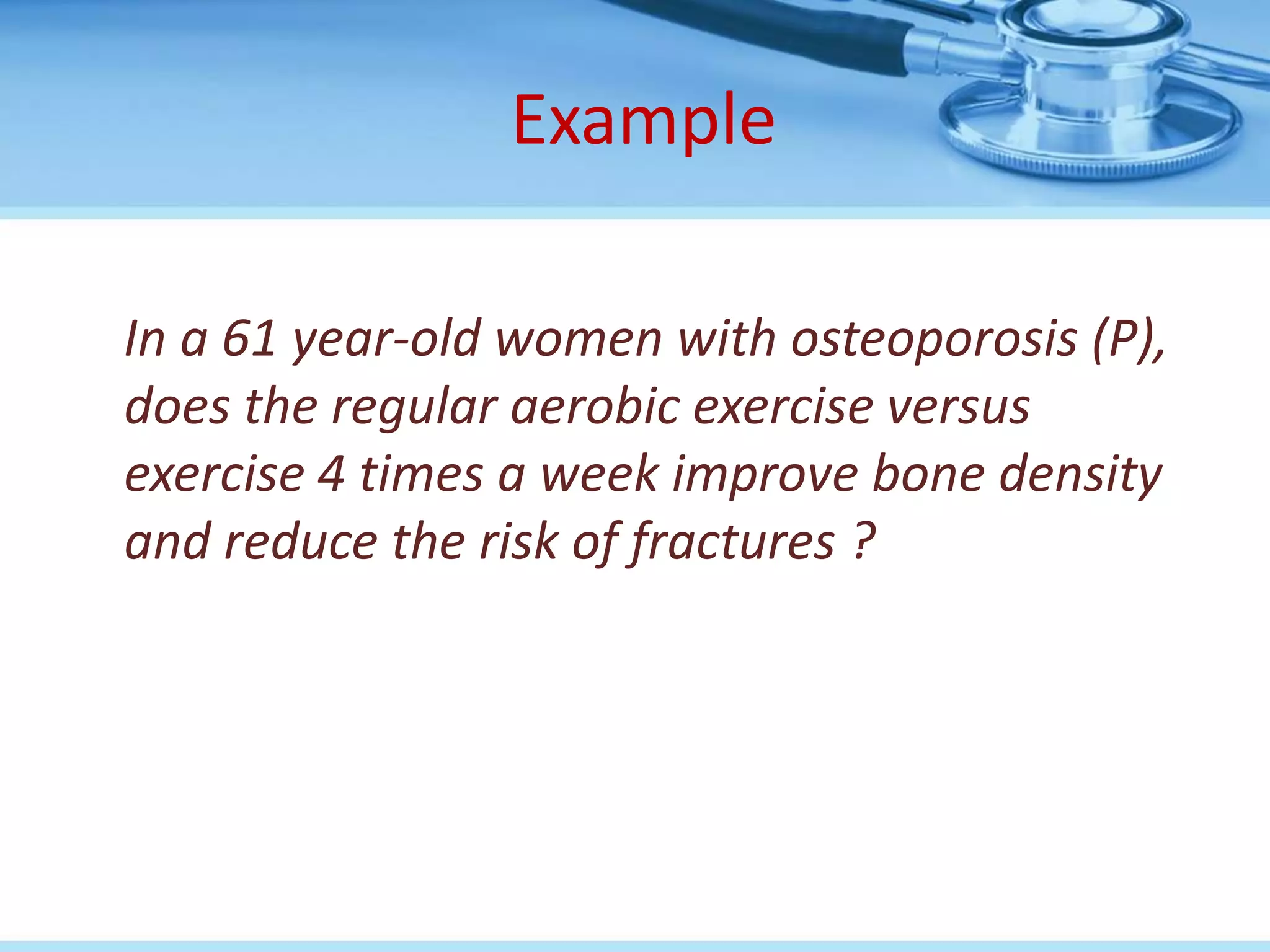 Example

In a 61 year-old women with osteoporosis (P), does the regular aerobic exercise versus exercise 4 times a week improve bone density and reduce the risk of fractures ?